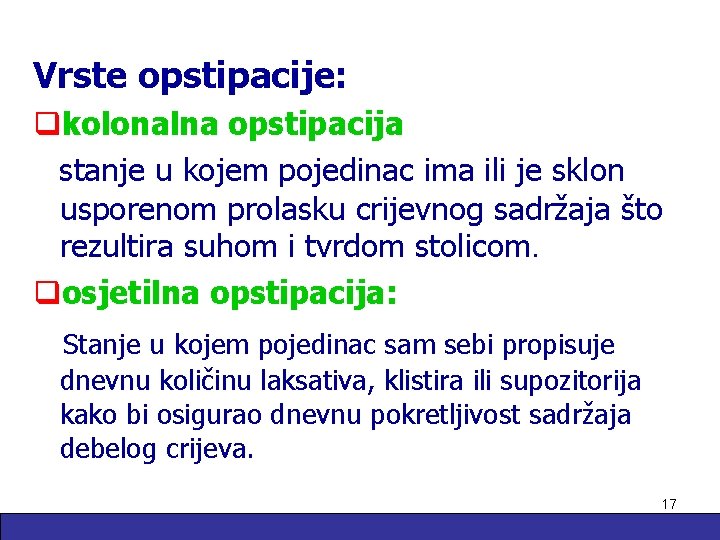 Vrste opstipacije:

❑kolonalna opstipacija

stanje u kojem pojedinac ima ili je sklon usporenom prolasku crijevnog sadržaja što rezultira suhom i tvrdom stolicom.

❑osjetilna opstipacija:

Stanje u kojem pojedinac sam sebi propisuje dnevnu količinu laksativa, klistira ili supozitorija kako bi osigurao dnevnu pokretljivost sadržaja debelog crijeva.

17